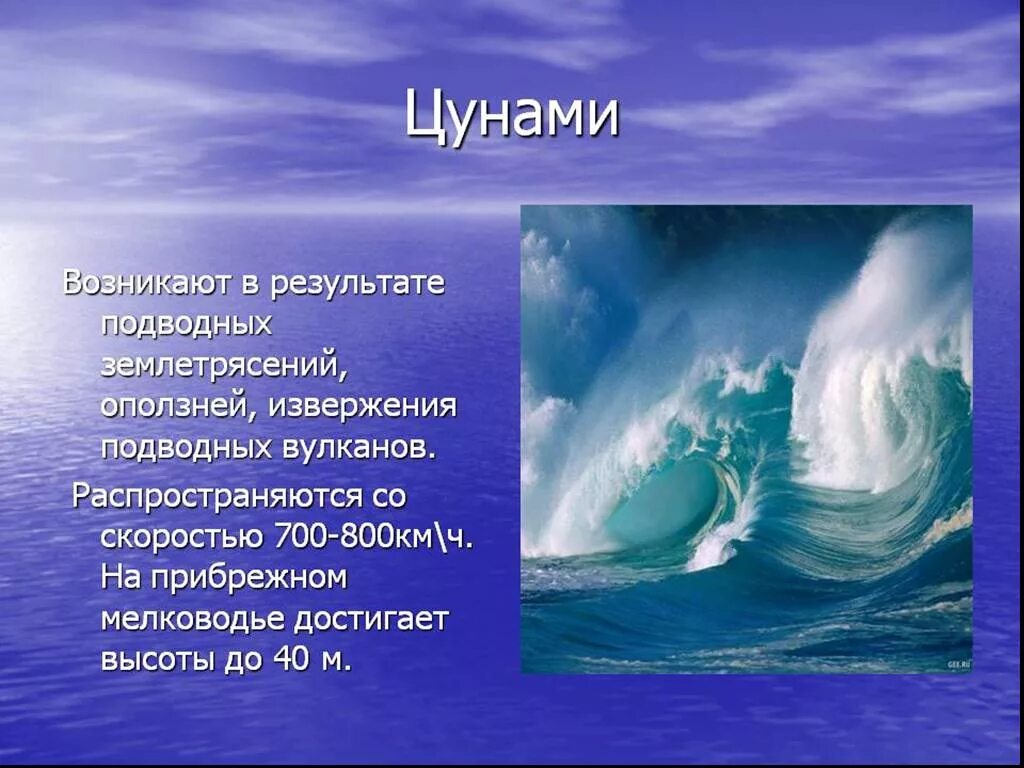 Цунами

Возникают в результате подводных землетрясений, оползней, извержения подводных вулканов.

Распространяются со скоростью 700-800км\ч. На прибрежном мелководье достигает высоты до 40 м.

GEE.RU